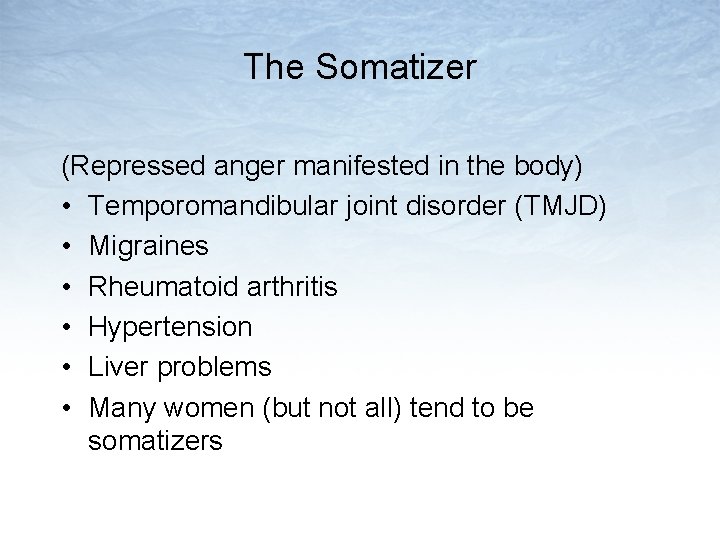 The Somatizer

(Repressed anger manifested in the body)
• Temporomandibular joint disorder (TMJD)
• Migraines
• Rheumatoid arthritis
• Hypertension
• Liver problems
• Many women (but not all) tend to be somatizers